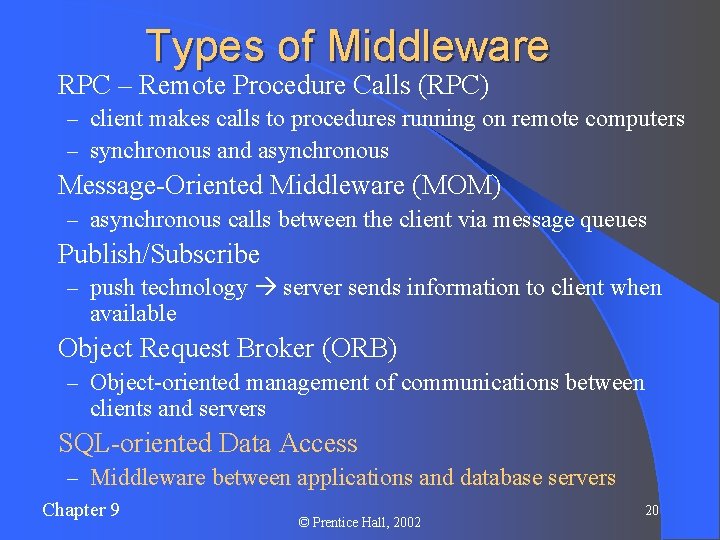 Types of Middleware

RPC – Remote Procedure Calls (RPC)
– client makes calls to procedures running on remote computers
– synchronous and asynchronous

Message-Oriented Middleware (MOM)
– asynchronous calls between the client via message queues

Publish/Subscribe
– push technology → server sends information to client when available

Object Request Broker (ORB)
– Object-oriented management of communications between clients and servers

SQL-oriented Data Access
– Middleware between applications and database servers

Chapter 9

© Prentice Hall, 2002

20